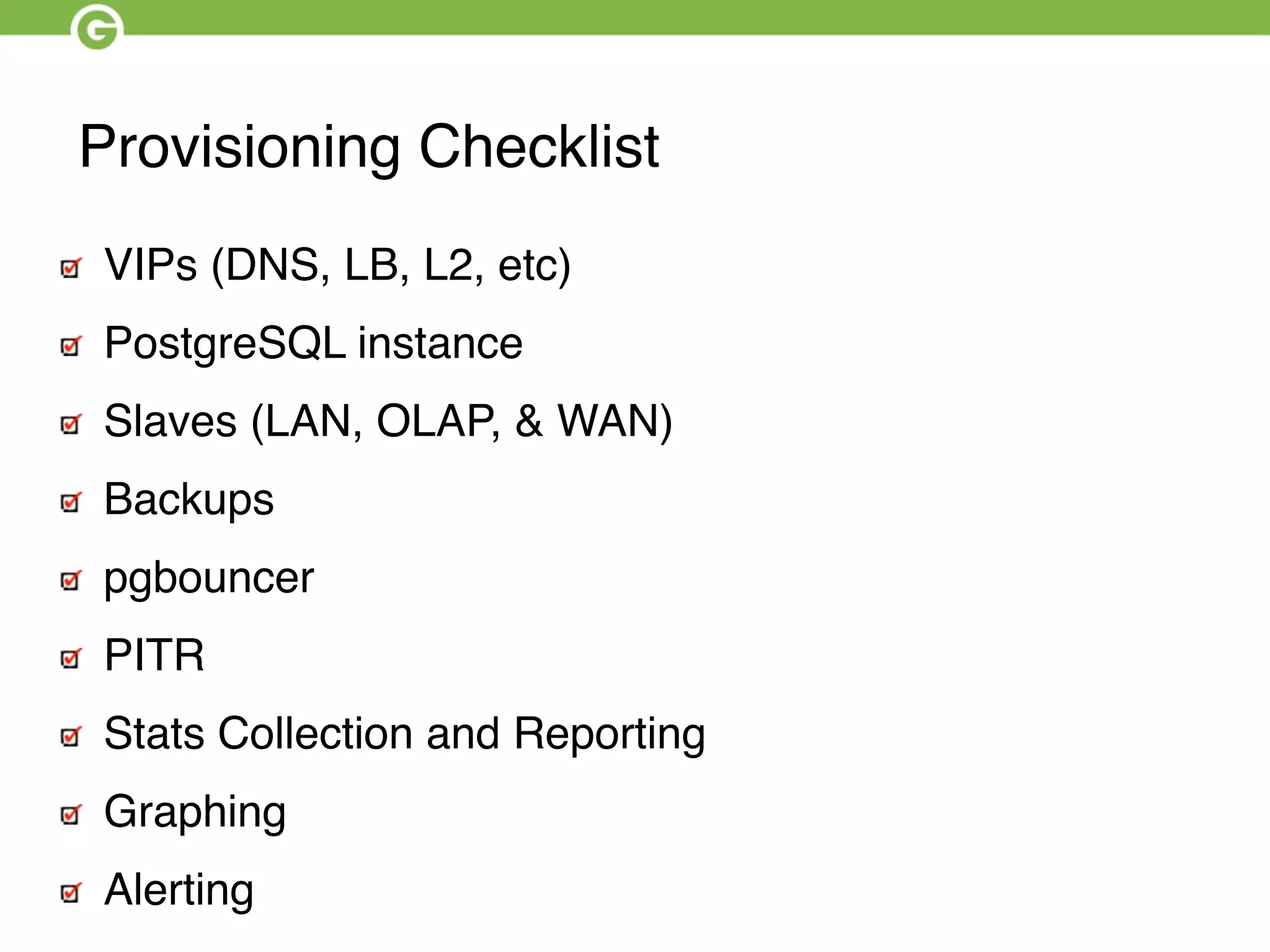 G

Provisioning Checklist

VIPs (DNS, LB, L2, etc)

PostgreSQL instance

Slaves (LAN, OLAP, & WAN)

Backups

pgbouncer

PITR

Stats Collection and Reporting

Graphing

Alerting